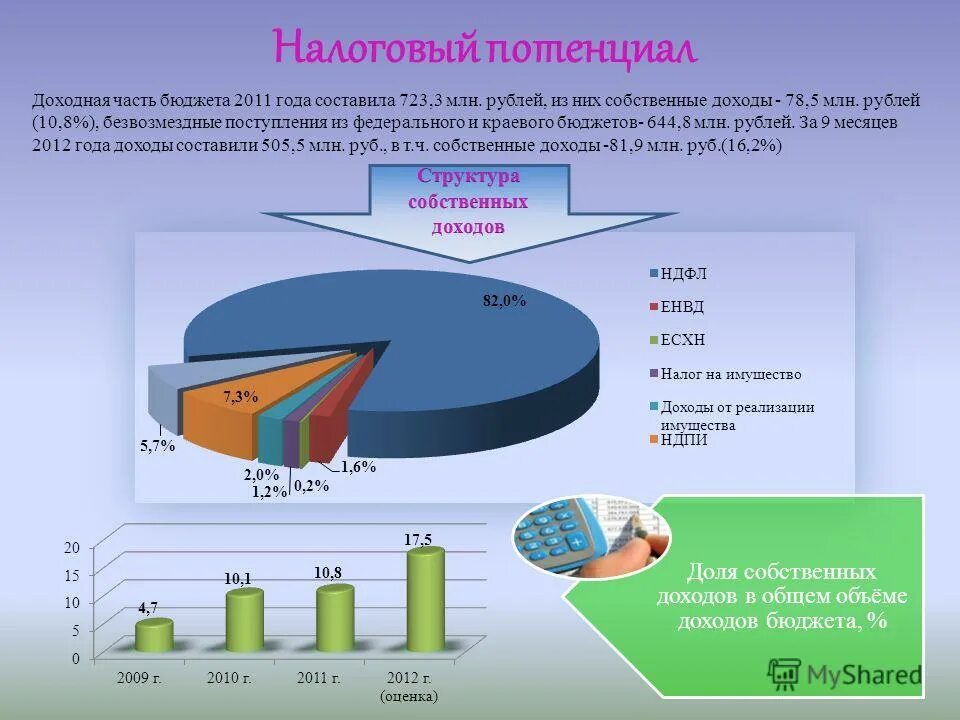 Налоговый потенциал

Доходная часть бюджета 2011 года составила 723,3 млн. рублей, из них собственные доходы - 78,5 млн. рублей (10,8%), безвозмездные поступления из федерального и краевого бюджетов- 644,8 млн. рублей. За 9 месяцев 2012 года доходы составили 505,5 млн. руб., в т.ч. собственные доходы -81,9 млн. руб.(16,2%)

Структура собственных доходов

82,0%
7,3%
5,7%
2,0%
1,2%
0,2%
1,6%

НДФЛ
ЕНВД
ЕСХН
Налог на имущество
Доходы от реализации имущества
НДПИ

20
15
10
5
0
4,7
10,1
10,8
17,5
2009 г.
2010 г.
2011 г.
2012 г. (оценка)

Доля собственных доходов в общем объёме доходов бюджета, %

MyShared